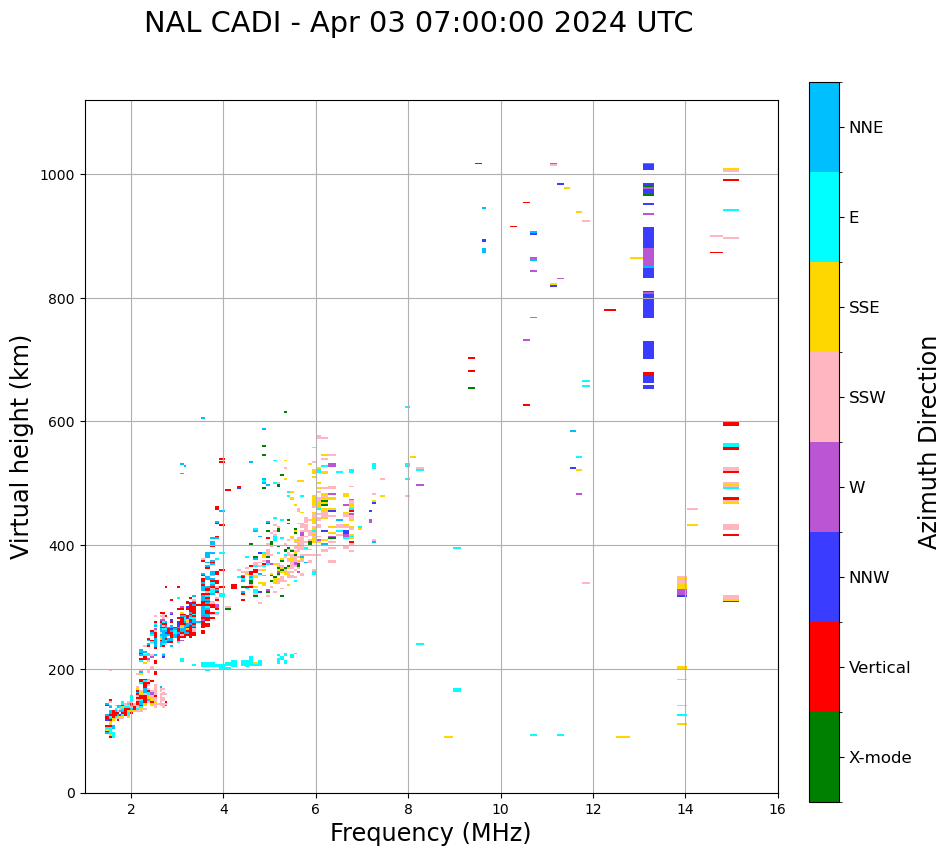 NAL CADI - Apr 03 07:00:00 2024 UTC

Virtual height (km)

1000
800
600
400
200
0

2
4
6
8
10
12
14
16

Frequency (MHz)

NNE
E
SSE
SSW
W
NNW
Vertical
X-mode

Azimuth Direction